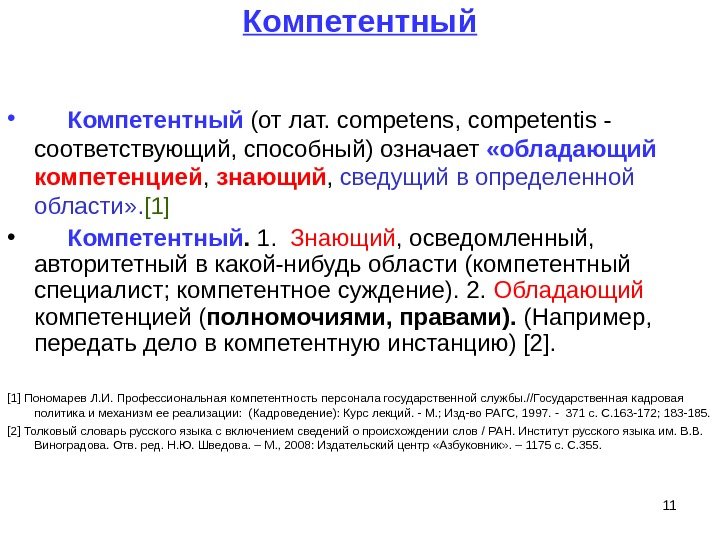 Компетентный

• Компетентный (от лат. competens, competentis - соответствующий, способный) означает «обладающий компетенцией, знающий, сведущий в определенной области».[1]

• Компетентный. 1. Знающий, осведомленный, авторитетный в какой-нибудь области (компетентный специалист; компетентное суждение). 2. Обладающий компетенцией (полномочиями, правами). (Например, передать дело в компетентную инстанцию) [2].

[1] Пономарев Л.И. Профессиональная компетентность персонала государственной службы.//Государственная кадровая политика и механизм ее реализации: (Кадроведение): Курс лекций. - М.; Изд-во РАГС, 1997. - 371 с. С.163-172; 183-185.

[2] Толковый словарь русского языка с включением сведений о происхождении слов / РАН. Институт русского языка им. В.В. Виноградова. Отв. ред. Н.Ю. Шведова. – М., 2008: Издательский центр «Азбуковник». – 1175 с. С.355.

11